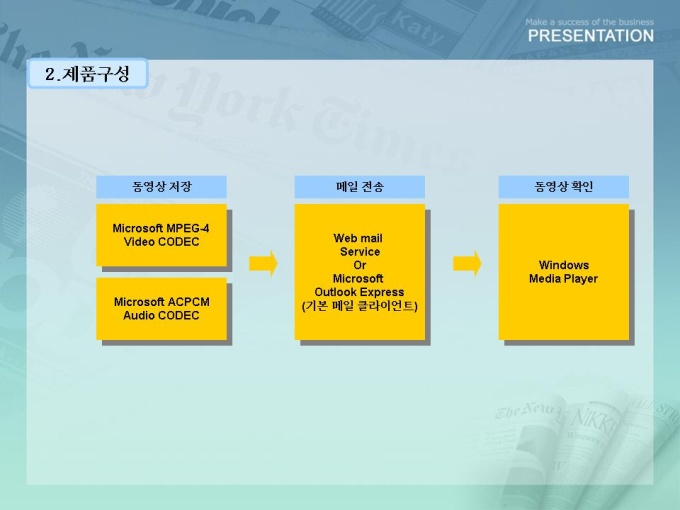 Make a success of the business
PRESENTATION

2.제품구성

동영상 저장

Microsoft MPEG-4 Video CODEC

Microsoft ACPCM Audio CODEC

메일 전송

Web mail Service Or Microsoft Outlook Express (기본 메일 클라이언트)

동영상 확인

Windows Media Player